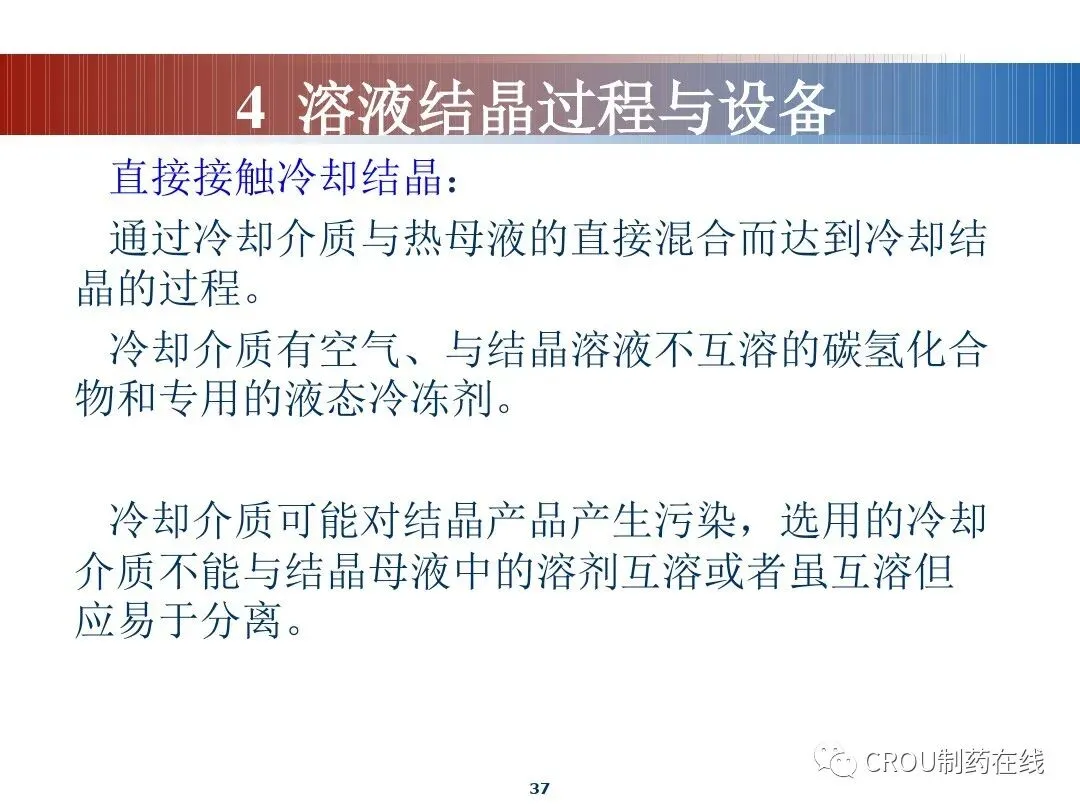 4 溶液结晶过程与设备

直接接触冷却结晶：

通过冷却介质与热母液的直接混合而达到冷却结晶的过程。

冷却介质有空气、与结晶溶液不互溶的碳氢化合物和专用的液态冷冻剂。

冷却介质可能对结晶产品产生污染，选用的冷却介质不能与结晶母液中的溶剂互溶或者虽互溶但应易于分离。

37

CROU制药在线